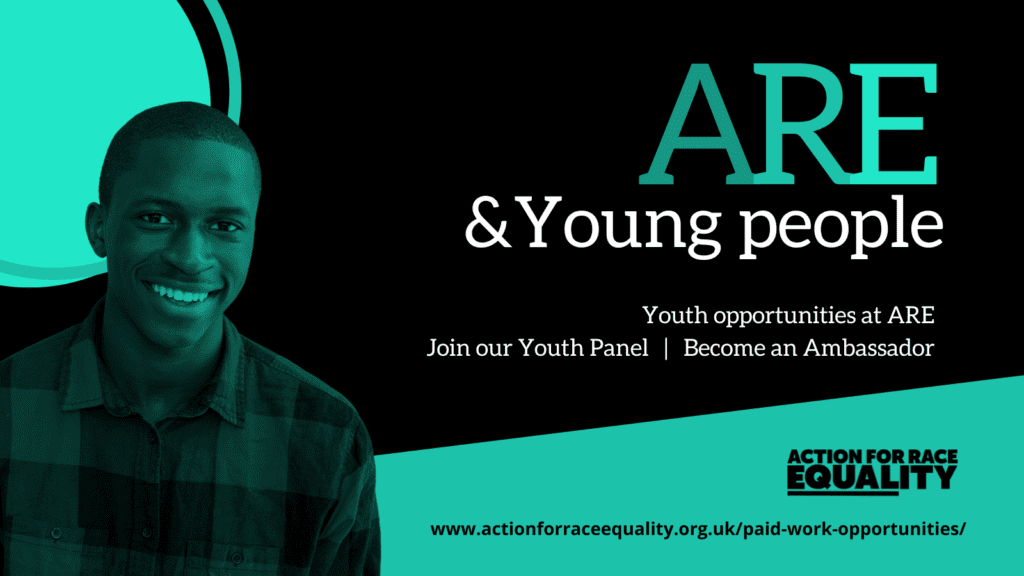 ARE
& Young people

Youth opportunities at ARE
Join our Youth Panel | Become an Ambassador

ACTION FOR RACE
EQUALITY

www.actionforraceequality.org.uk/paid-work-opportunities/